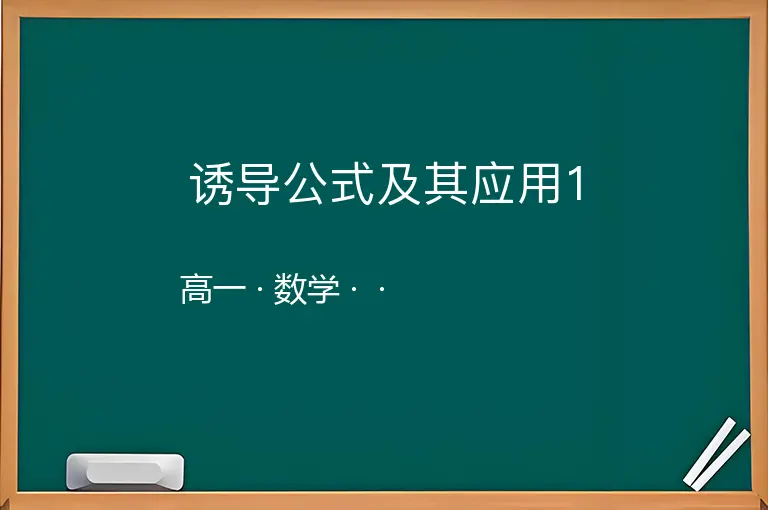 诱导公式及其应用1

高一 · 数学 · ·